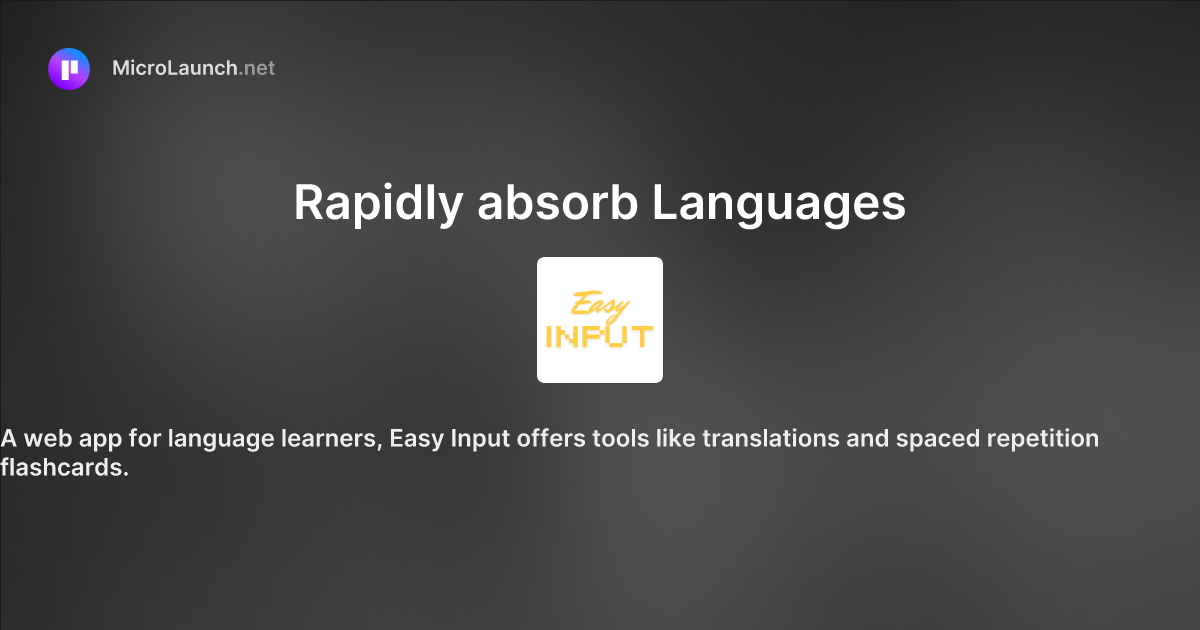 MicroLaunch.net

Rapidly absorb Languages

Easy
INPUT

A web app for language learners, Easy Input offers tools like translations and spaced repetition flashcards.